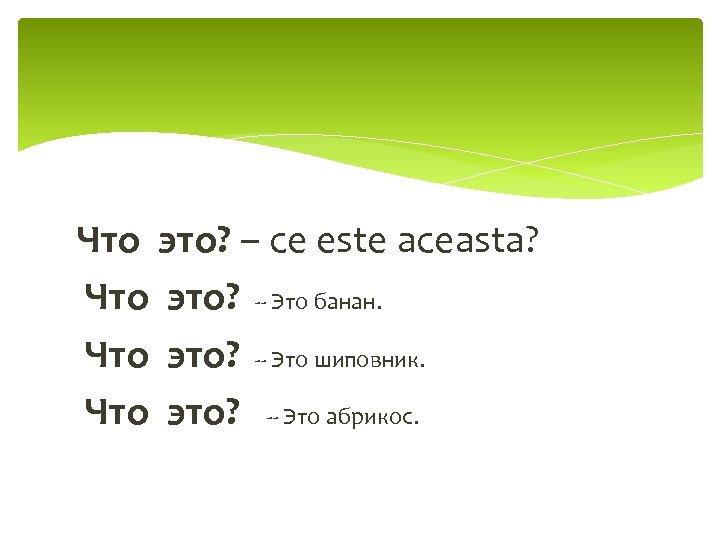 Что это? – ce este aceasta?

Что это? -- Это банан.

Что это? -- Это шиповник.

Что это? -- Это абрикос.